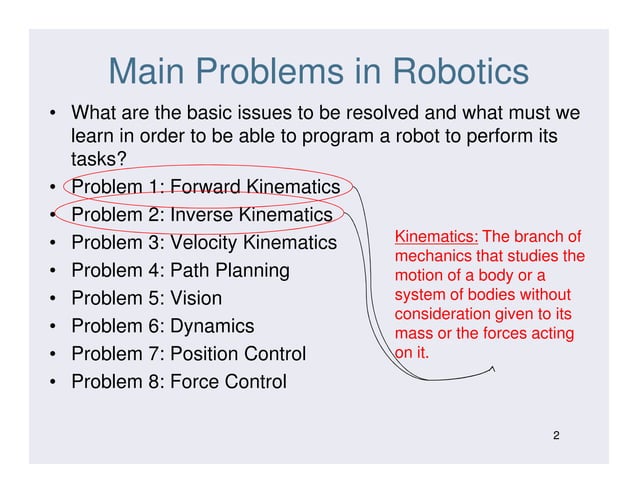 Main Problems in Robotics

• What are the basic issues to be resolved and what must we learn in order to be able to program a robot to perform its tasks?
• Problem 1: Forward Kinematics
• Problem 2: Inverse Kinematics
• Problem 3: Velocity Kinematics
• Problem 4: Path Planning
• Problem 5: Vision
• Problem 6: Dynamics
• Problem 7: Position Control
• Problem 8: Force Control

Kinematics: The branch of mechanics that studies the motion of a body or a system of bodies without consideration given to its mass or the forces acting on it.

2